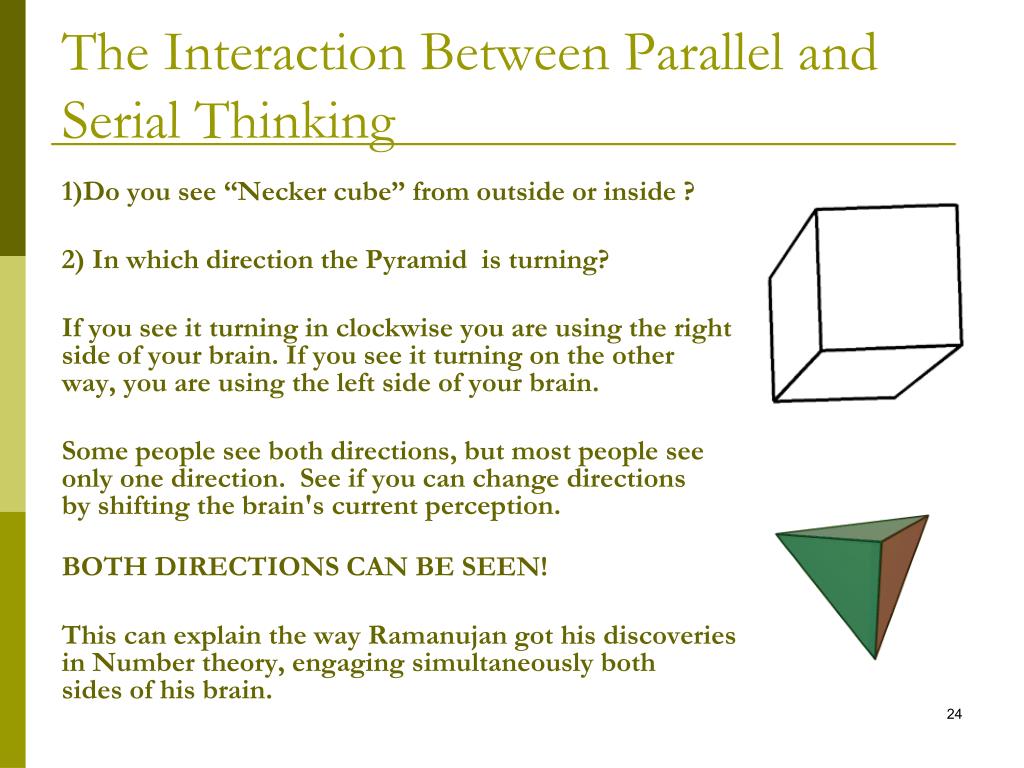 The Interaction Between Parallel and Serial Thinking

1)Do you see “Necker cube” from outside or inside ?

2) In which direction the Pyramid is turning?

If you see it turning in clockwise you are using the right side of your brain. If you see it turning on the other way, you are using the left side of your brain.

Some people see both directions, but most people see only one direction. See if you can change directions by shifting the brain's current perception.

BOTH DIRECTIONS CAN BE SEEN!

This can explain the way Ramanujan got his discoveries in Number theory, engaging simultaneously both sides of his brain.

24